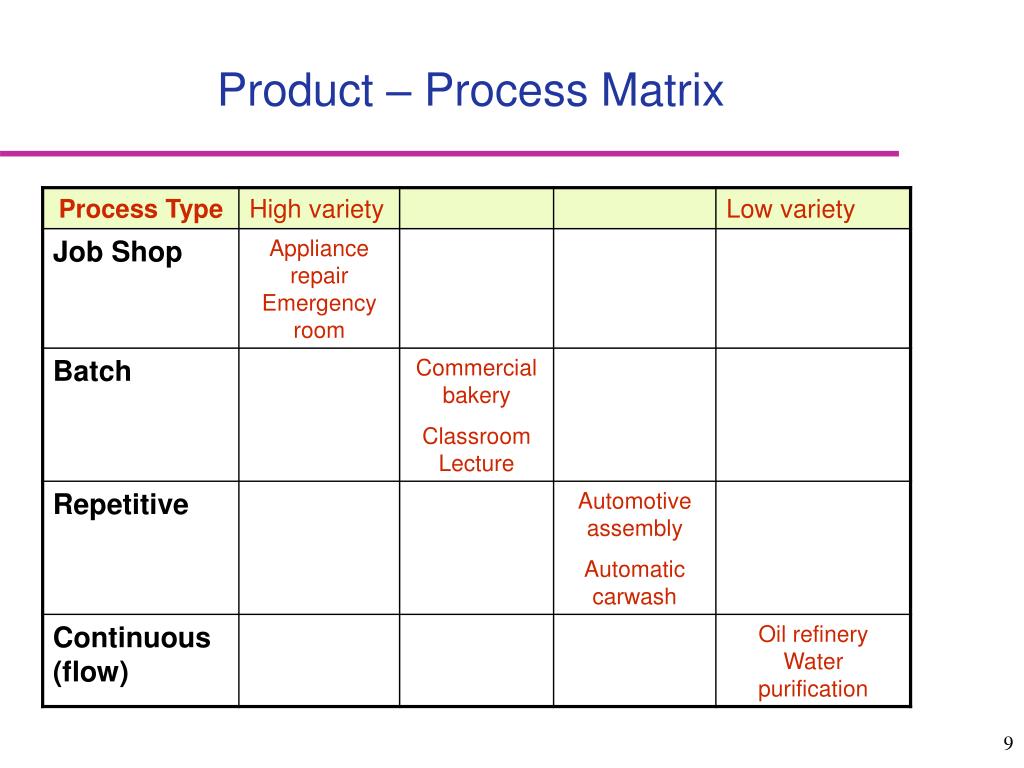 Product – Process Matrix

| Process Type | High variety | | | Low variety |
|---|---|---|---|---|
| Job Shop | Appliance repair Emergency room | | | |
| Batch | | Commercial bakery Classroom Lecture | | |
| Repetitive | | | Automotive assembly Automatic carwash | |
| Continuous (flow) | | | | Oil refinery Water purification |

9